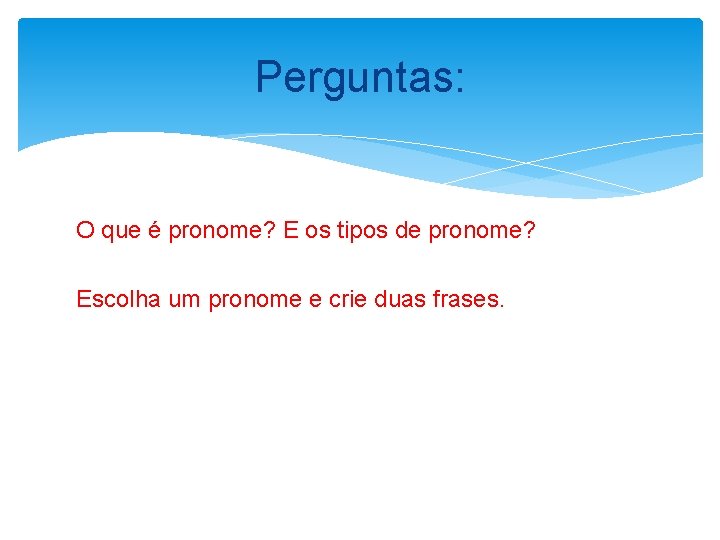 Perguntas:

O que é pronome? E os tipos de pronome?

Escolha um pronome e crie duas frases.